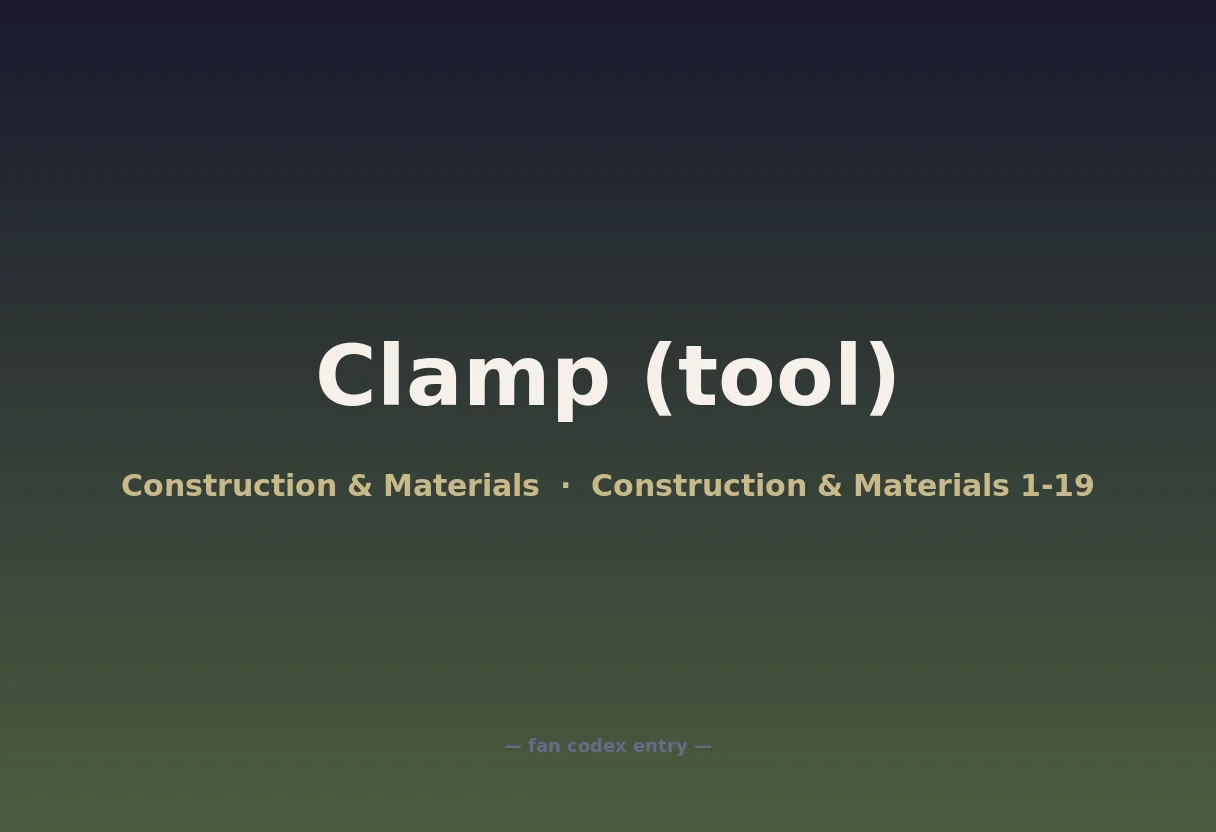 Clamp (tool)

Construction & Materials · Construction & Materials 1-19

— fan codex entry —